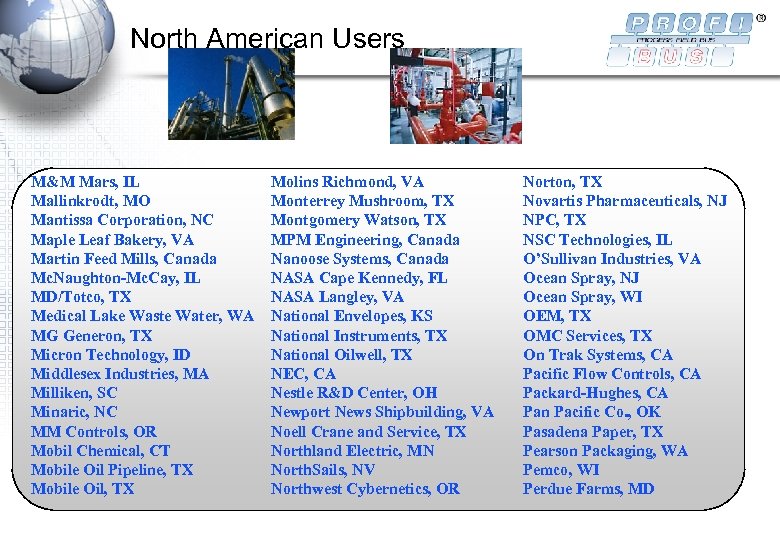 North American Users

PROFI
PROCESS FIELD BUS
BUS

M&M Mars, IL
Mallinkrodt, MO
Mantissa Corporation, NC
Maple Leaf Bakery, VA
Martin Feed Mills, Canada
McNaughton-McCay, IL
MD/Totco, TX
Medical Lake Waste Water, WA
MG Generon, TX
Micron Technology, ID
Middlesex Industries, MA
Milliken, SC
Minaric, NC
MM Controls, OR
Mobil Chemical, CT
Mobile Oil Pipeline, TX
Mobile Oil, TX

Molins Richmond, VA
Monterrey Mushroom, TX
Montgomery Watson, TX
MPM Engineering, Canada
Nanoose Systems, Canada
NASA Cape Kennedy, FL
NASA Langley, VA
National Envelopes, KS
National Instruments, TX
National Oilwell, TX
NEC, CA
Nestle R&D Center, OH
Newport News Shipbuilding, VA
Noell Crane and Service, TX
Northland Electric, MN
NorthSails, NV
Northwest Cybernetics, OR

Norton, TX
Novartis Pharmaceuticals, NJ
NPC, TX
NSC Technologies, IL
O'Sullivan Industries, VA
Ocean Spray, NJ
Ocean Spray, WI
OEM, TX
OMC Services, TX
On Trak Systems, CA
Pacific Flow Controls, CA
Packard-Hughes, CA
Pan Pacific Co., OK
Pasadena Paper, TX
Pearson Packaging, WA
Pemco, WI
Perdue Farms, MD